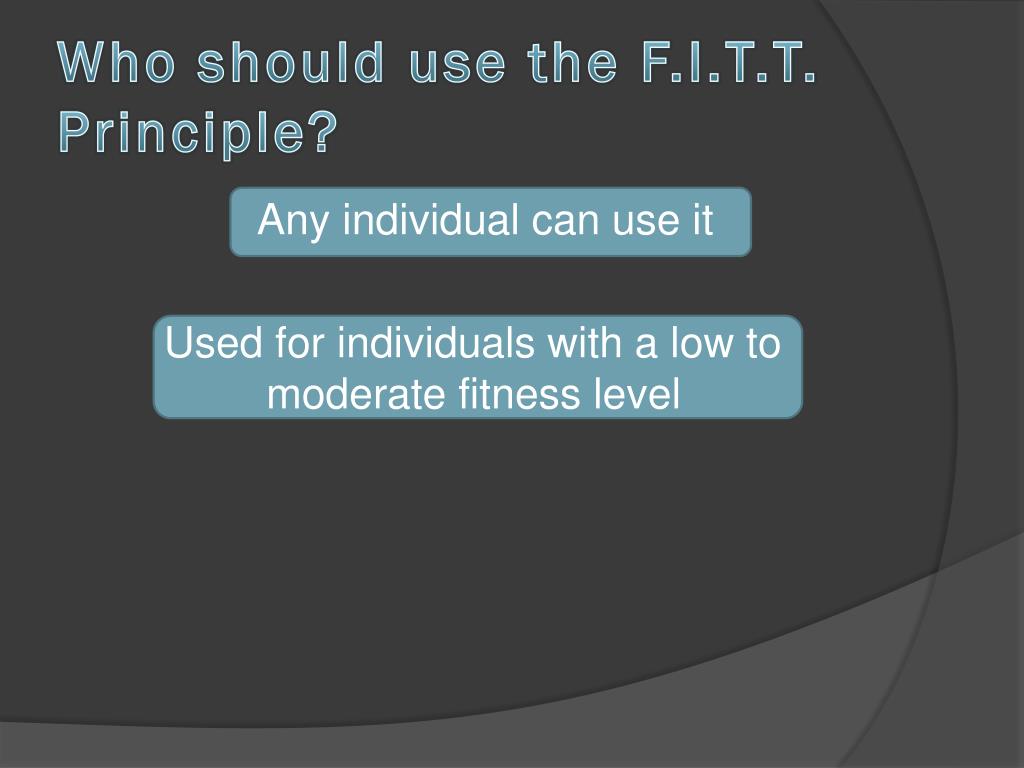 Who should use the F.I.T.T. Principle?

Any individual can use it

Used for individuals with a low to moderate fitness level